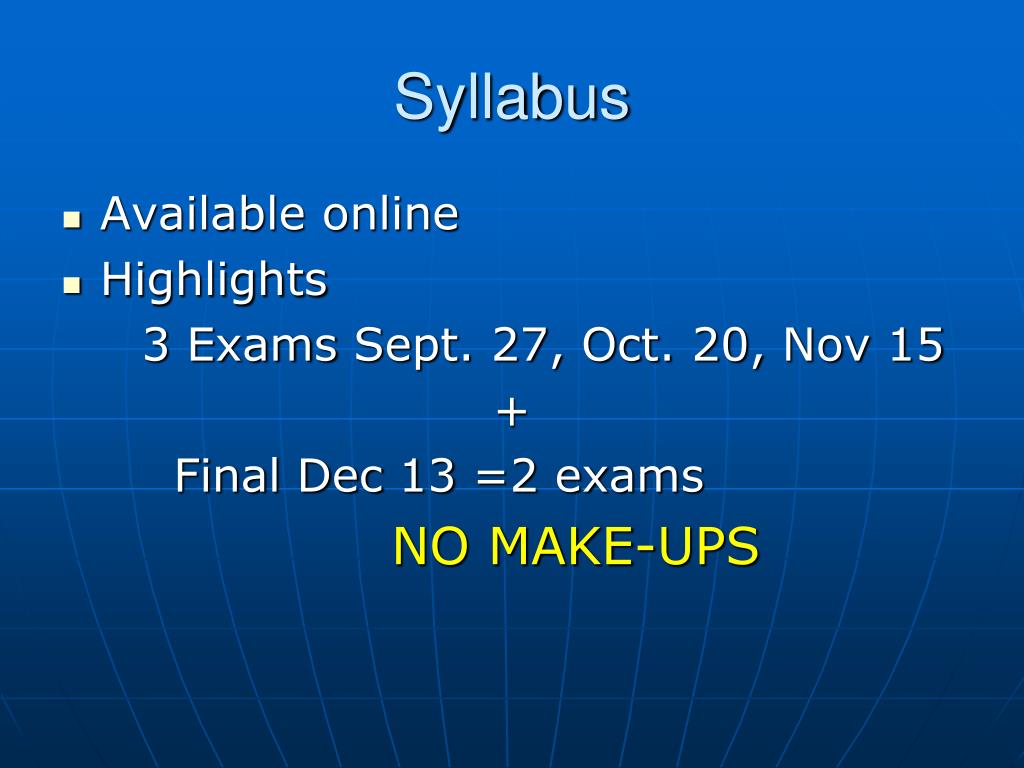 Syllabus

- Available online
- Highlights

3 Exams Sept. 27, Oct. 20, Nov 15

+

Final Dec 13 =2 exams

NO MAKE-UPS